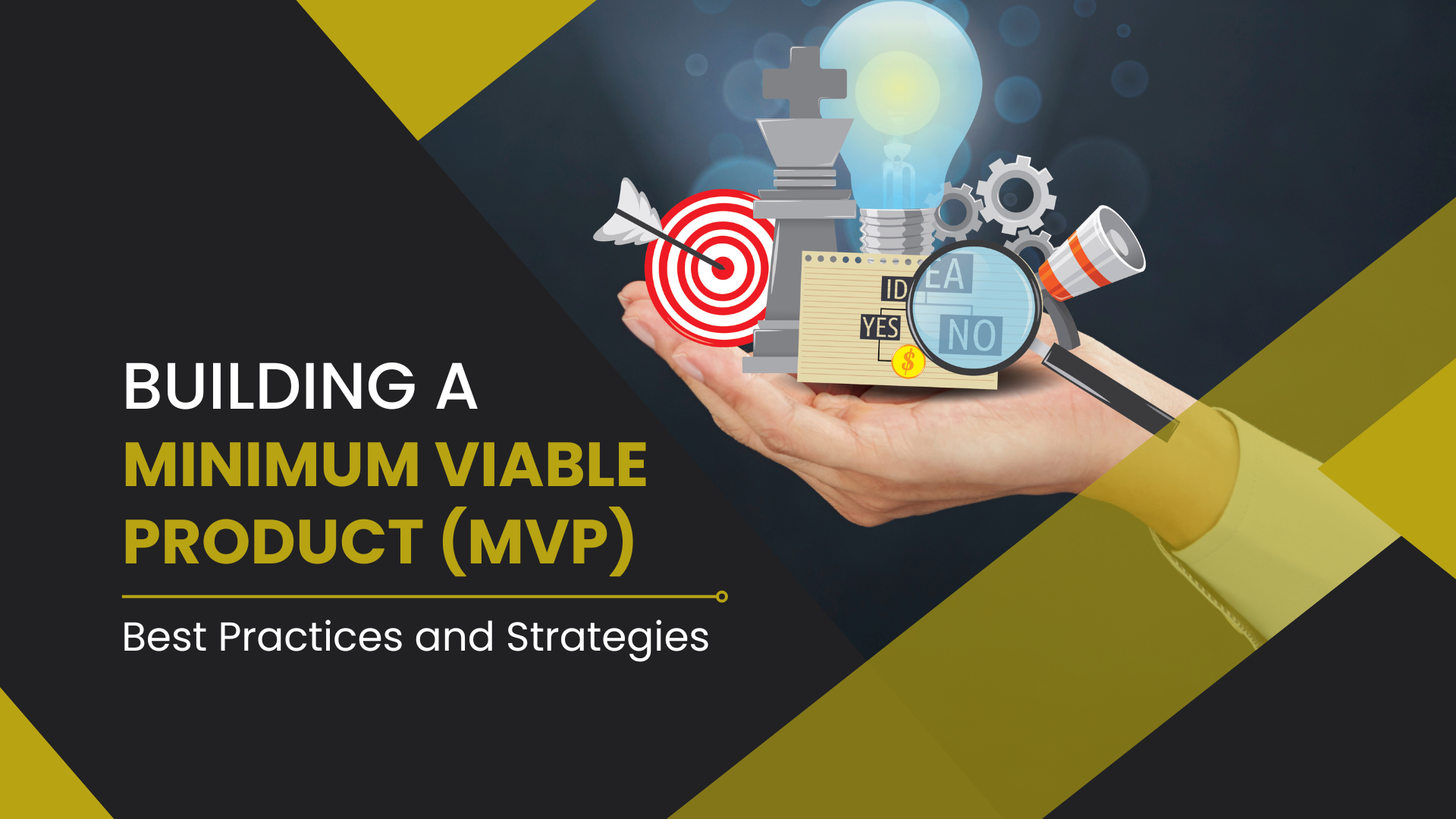 IDEA

YES

NO

$

BUILDING A MINIMUM VIABLE PRODUCT (MVP)

Best Practices and Strategies